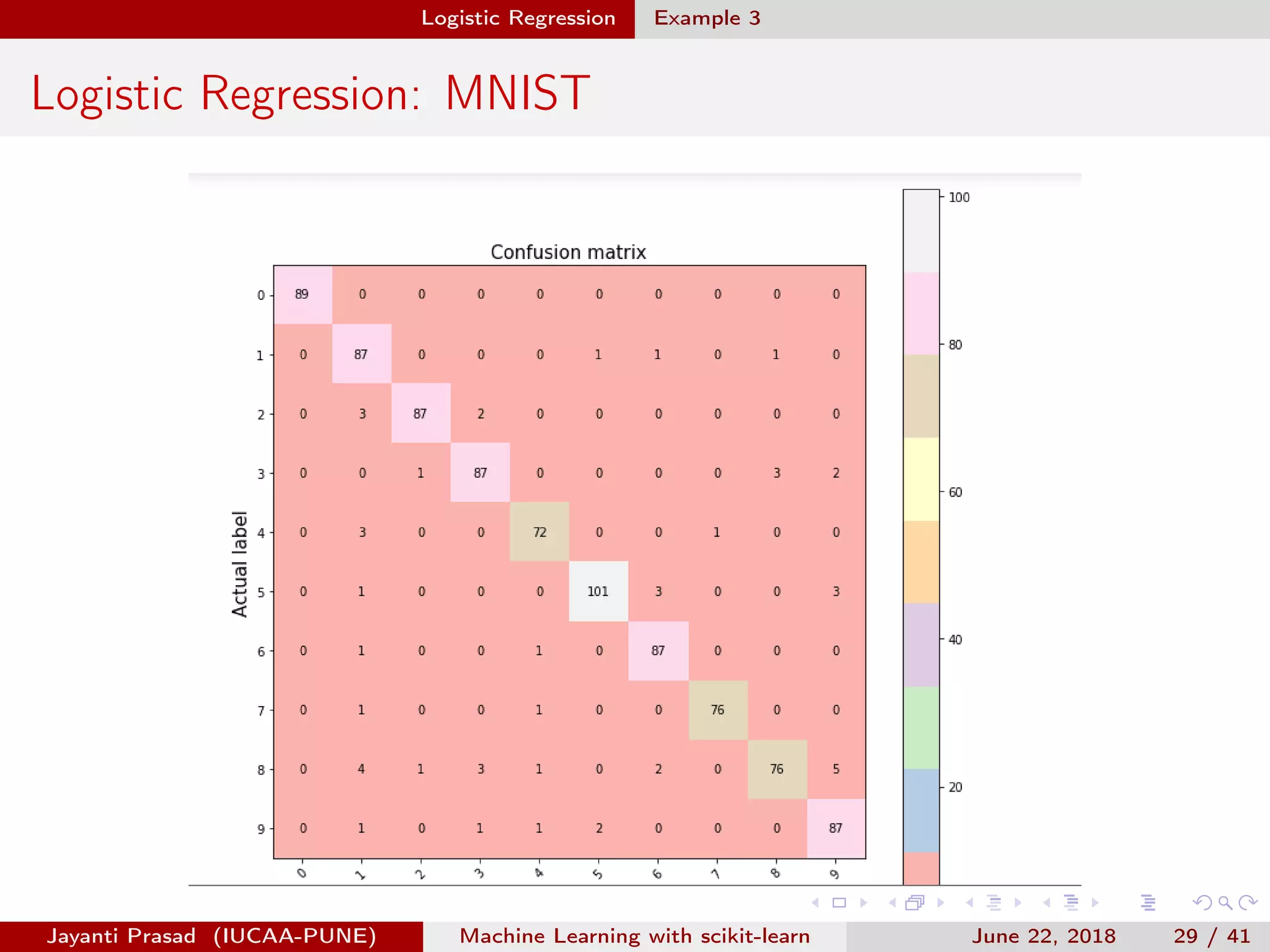 Logistic Regression Example 3

Logistic Regression: MNIST

Confusion matrix

Actual label

| | 0 | 1 | 2 | 3 | 4 | 5 | 6 | 7 | 8 | 9 |
|---|---|---|---|---|---|---|---|---|---|---|
| 0 | 89 | 0 | 0 | 0 | 0 | 0 | 0 | 0 | 0 | 0 |
| 1 | 0 | 87 | 0 | 0 | 0 | 1 | 1 | 0 | 1 | 0 |
| 2 | 0 | 3 | 87 | 2 | 0 | 0 | 0 | 0 | 0 | 0 |
| 3 | 0 | 0 | 1 | 87 | 0 | 0 | 0 | 0 | 3 | 2 |
| 4 | 0 | 3 | 0 | 0 | 72 | 0 | 0 | 1 | 0 | 0 |
| 5 | 0 | 1 | 0 | 0 | 0 | 101 | 3 | 0 | 0 | 3 |
| 6 | 0 | 1 | 0 | 0 | 1 | 0 | 87 | 0 | 0 | 0 |
| 7 | 0 | 1 | 0 | 0 | 1 | 0 | 0 | 76 | 0 | 0 |
| 8 | 0 | 4 | 1 | 3 | 1 | 0 | 2 | 0 | 76 | 5 |
| 9 | 0 | 1 | 0 | 1 | 1 | 2 | 0 | 0 | 0 | 87 |

100
80
60
40
20

Jayanti Prasad (IUCAA-PUNE) Machine Learning with scikit-learn June 22, 2018 29 / 41